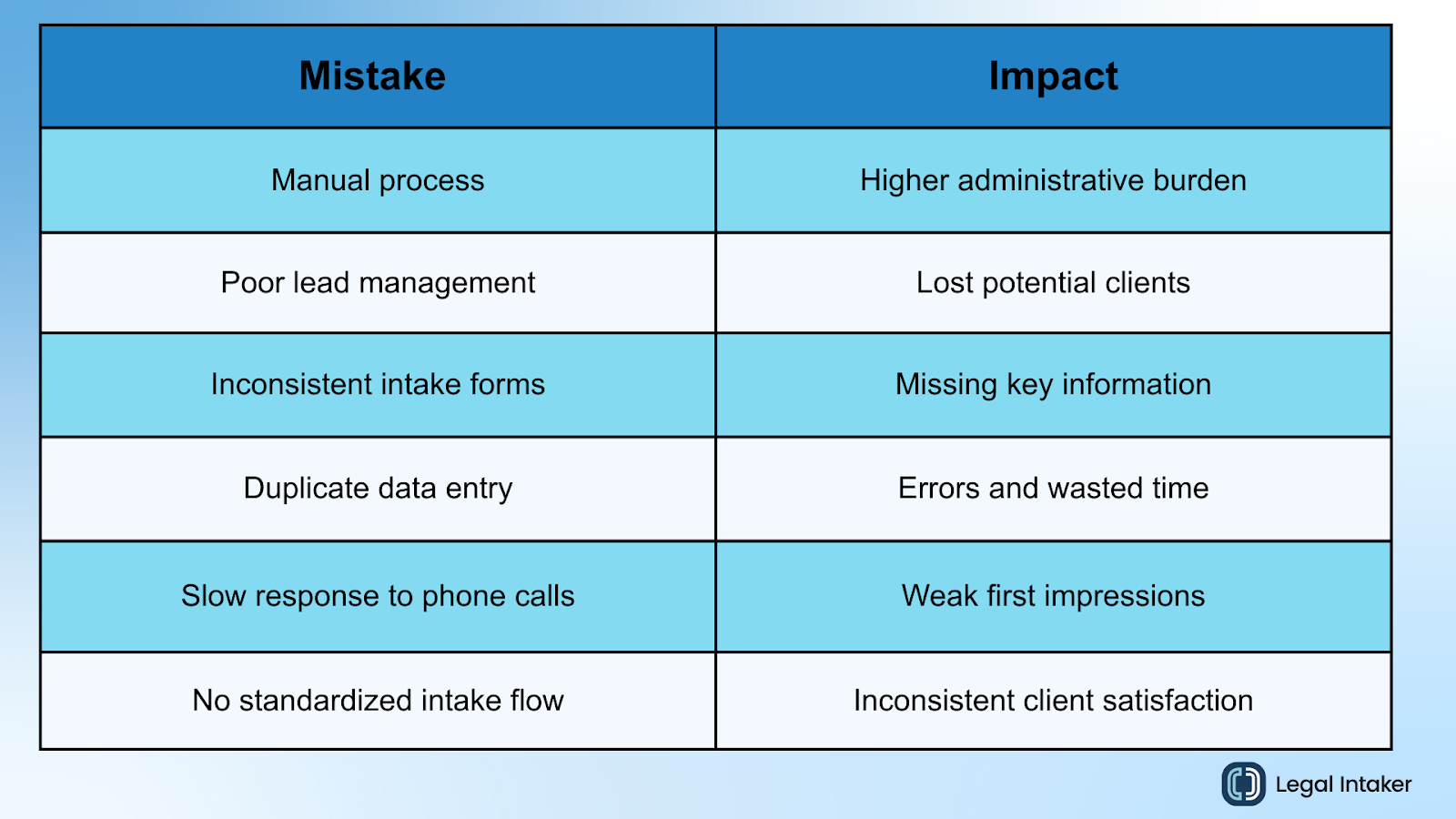 | Mistake | Impact |
|---|---|
| Manual process | Higher administrative burden |
| Poor lead management | Lost potential clients |
| Inconsistent intake forms | Missing key information |
| Duplicate data entry | Errors and wasted time |
| Slow response to phone calls | Weak first impressions |
| No standardized intake flow | Inconsistent client satisfaction |

Legal Intaker